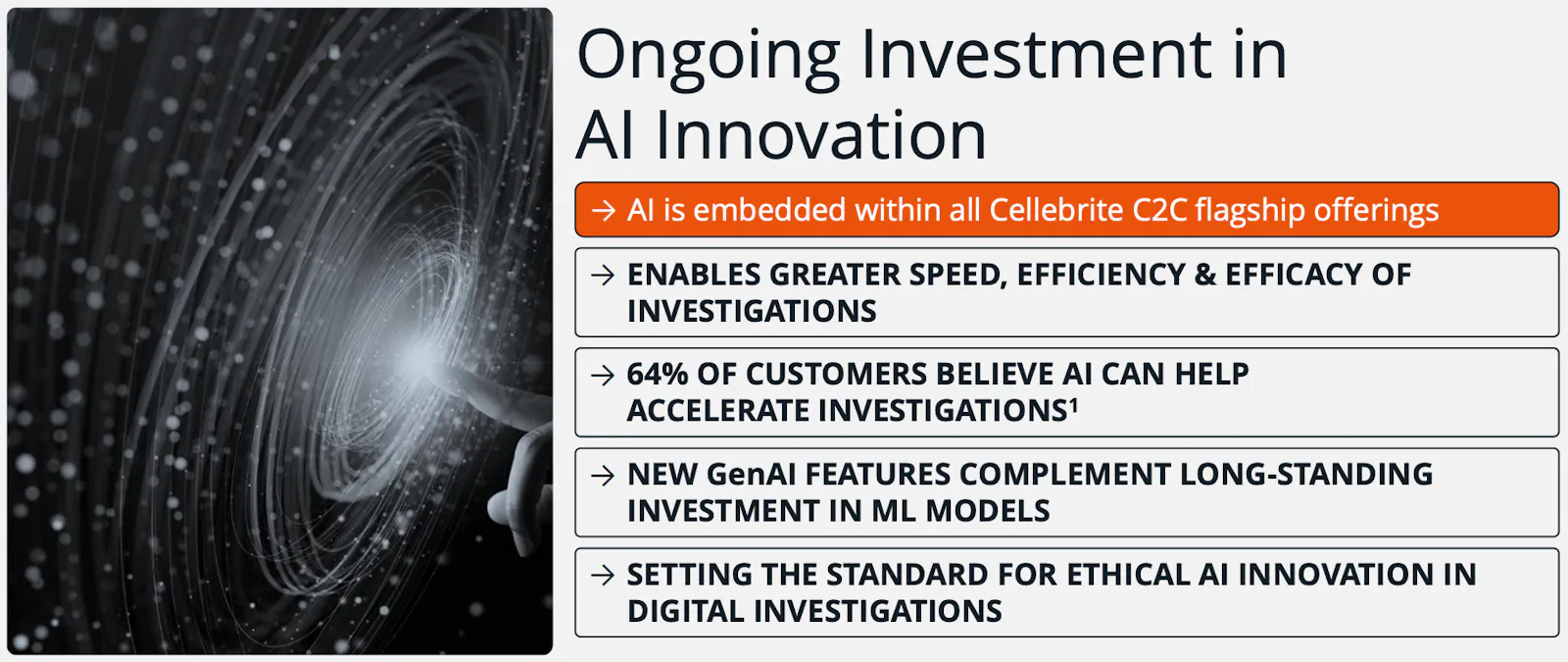 Ongoing Investment in AI Innovation

→ AI is embedded within all Cellebrite C2C flagship offerings

→ ENABLES GREATER SPEED, EFFICIENCY & EFFICACY OF INVESTIGATIONS

→ 64% OF CUSTOMERS BELIEVE AI CAN HELP ACCELERATE INVESTIGATIONS$^1$

→ NEW GenAI FEATURES COMPLEMENT LONG-STANDING INVESTMENT IN ML MODELS

→ SETTING THE STANDARD FOR ETHICAL AI INNOVATION IN DIGITAL INVESTIGATIONS